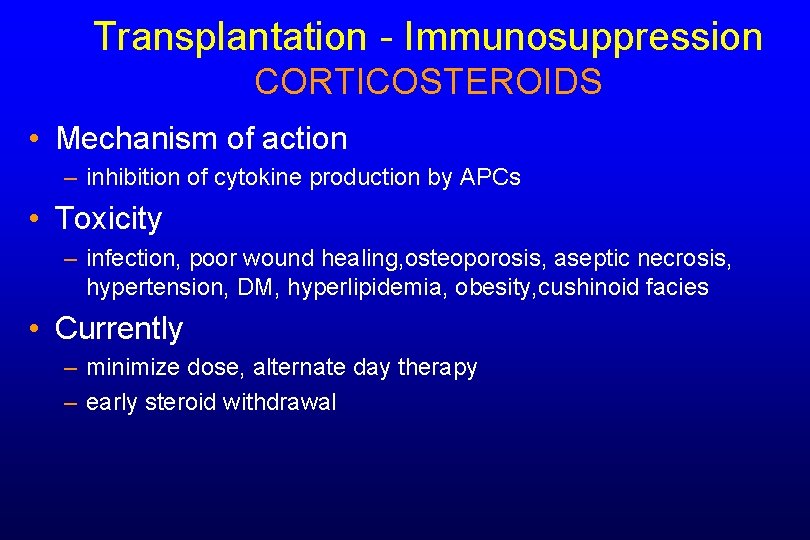 Transplantation - Immunosuppression
CORTICOSTEROIDS

• Mechanism of action
– inhibition of cytokine production by APCs

• Toxicity
– infection, poor wound healing,osteoporosis, aseptic necrosis, hypertension, DM, hyperlipidemia, obesity,cushinoid facies

• Currently
– minimize dose, alternate day therapy
– early steroid withdrawal